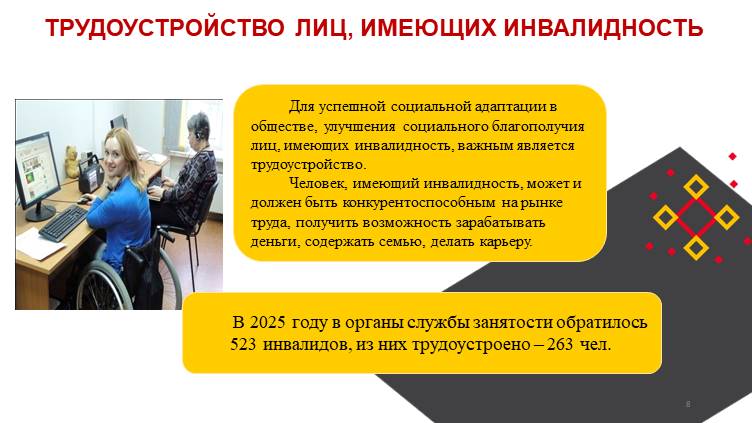 ТРУДОУСТРОЙСТВО ЛИЦ, ИМЕЮЩИХ ИНВАЛИДНОСТЬ

Для успешной социальной адаптации в обществе, улучшения социального благополучия лиц, имеющих инвалидность, важным является трудоустройство.

Человек, имеющий инвалидность, может и должен быть конкурентоспособным на рынке труда, получить возможность зарабатывать деньги, содержать семью, делать карьеру.

В 2025 году в органы службы занятости обратилось 523 инвалидов, из них трудоустроено – 263 чел.

8